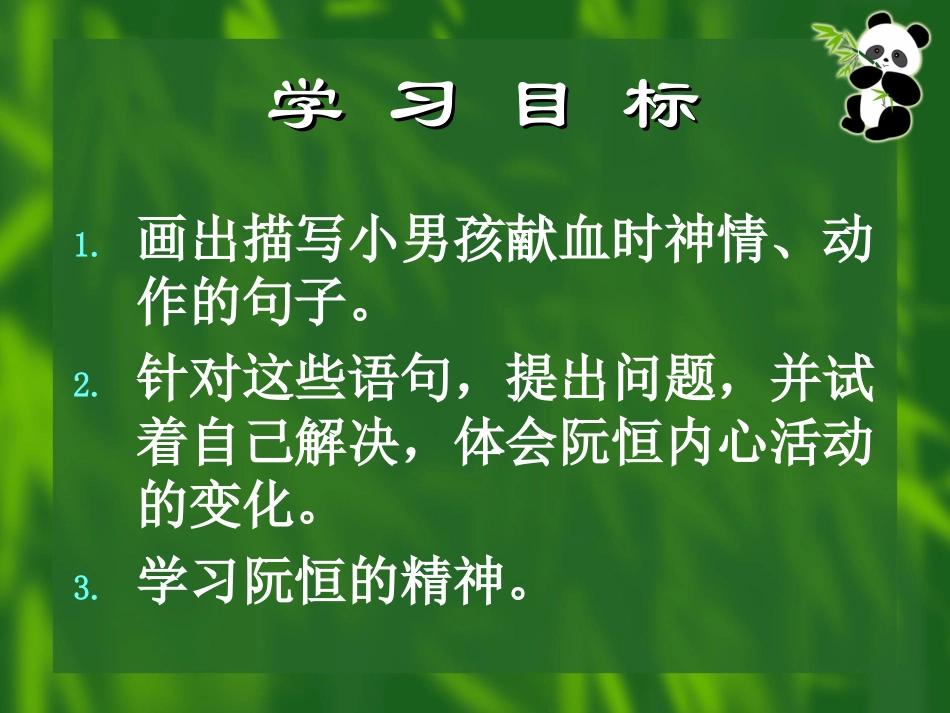 学 习 目 标

1. 画出描写小男孩献血时神情、动作的句子。

2. 针对这些语句，提出问题，并试着自己解决，体会阮恒内心活动的变化。

3. 学习阮恒的精神。